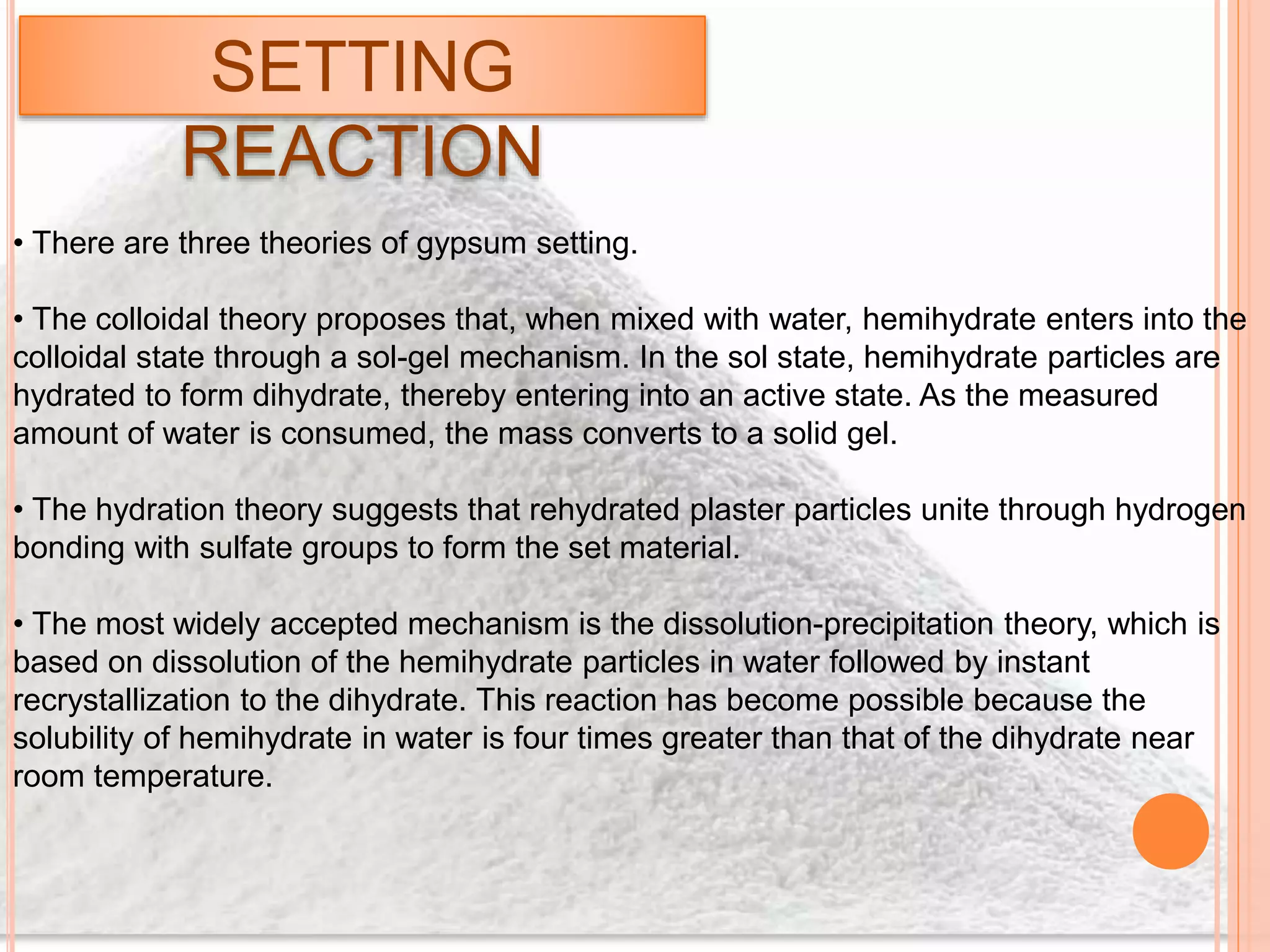 SETTING REACTION

• There are three theories of gypsum setting.

• The colloidal theory proposes that, when mixed with water, hemihydrate enters into the colloidal state through a sol-gel mechanism. In the sol state, hemihydrate particles are hydrated to form dihydrate, thereby entering into an active state. As the measured amount of water is consumed, the mass converts to a solid gel.

• The hydration theory suggests that rehydrated plaster particles unite through hydrogen bonding with sulfate groups to form the set material.

• The most widely accepted mechanism is the dissolution-precipitation theory, which is based on dissolution of the hemihydrate particles in water followed by instant recrystallization to the dihydrate. This reaction has become possible because the solubility of hemihydrate in water is four times greater than that of the dihydrate near room temperature.